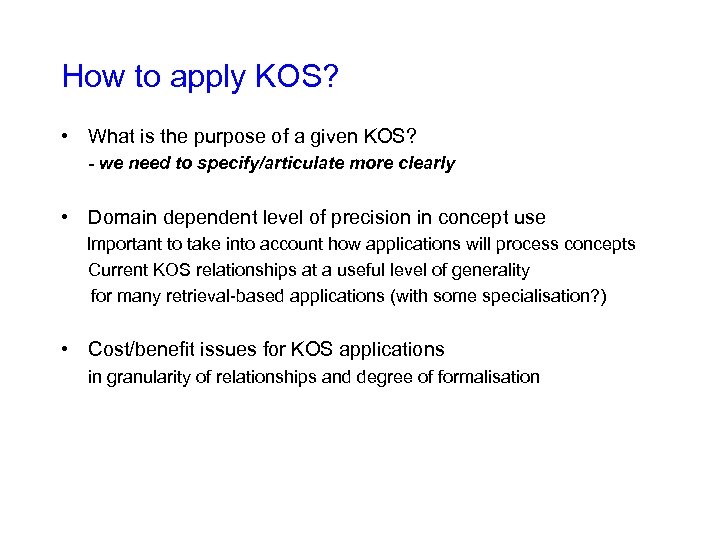 How to apply KOS?

• What is the purpose of a given KOS?
- we need to specify/articulate more clearly

• Domain dependent level of precision in concept use
Important to take into account how applications will process concepts
Current KOS relationships at a useful level of generality
for many retrieval-based applications (with some specialisation?)

• Cost/benefit issues for KOS applications
in granularity of relationships and degree of formalisation